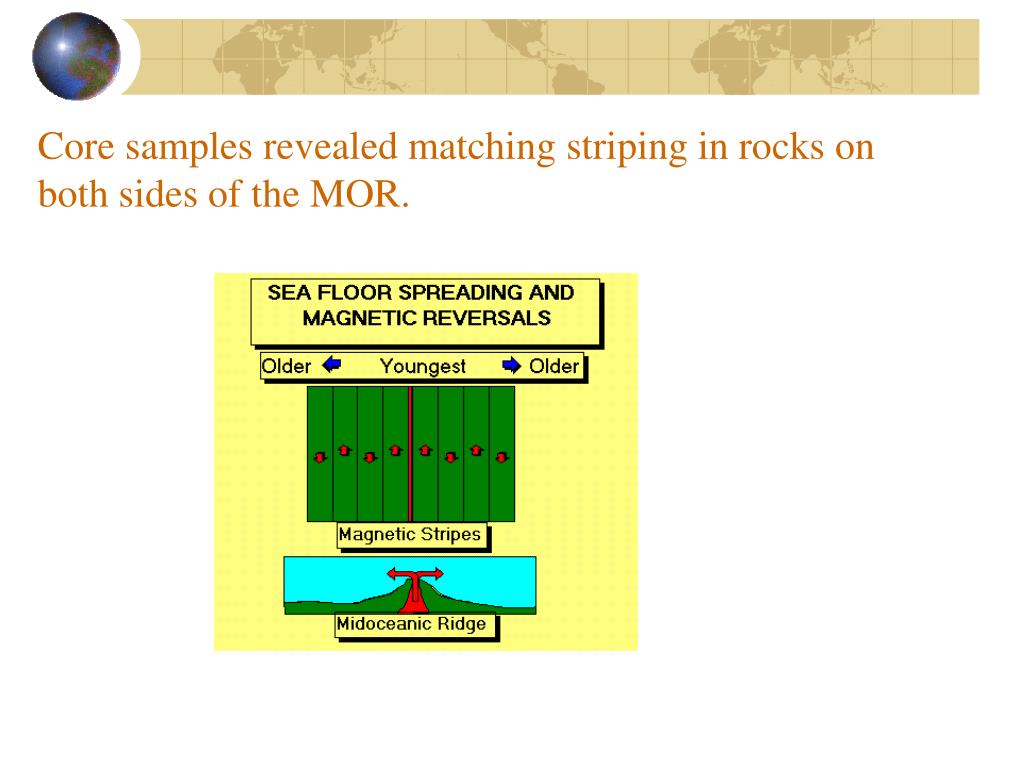 Core samples revealed matching striping in rocks on both sides of the MOR.

SEA FLOOR SPREADING AND MAGNETIC REVERSALS

Older Youngest Older

Magnetic Stripes

Midoceanic Ridge